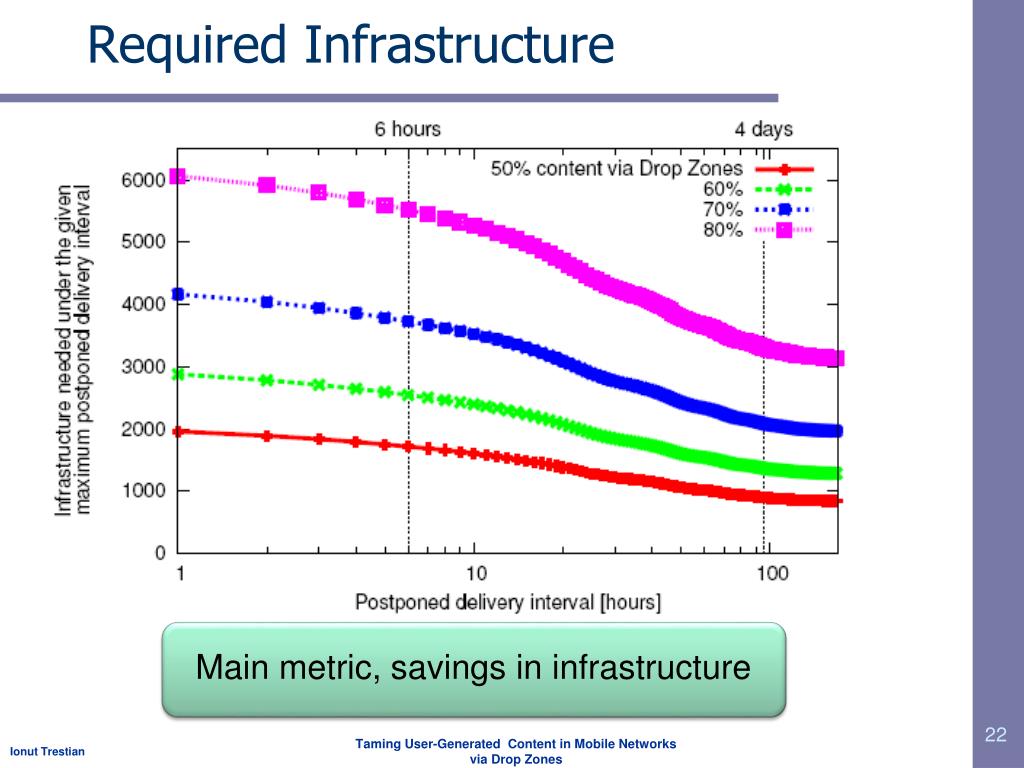 Required Infrastructure

6 hours

4 days

50% content via Drop Zones
60%
70%
80%

Infrastructure needed under the given maximum postponed delivery interval

6000
5000
4000
3000
2000
1000
0

1
10
100

Postponed delivery interval [hours]

Main metric, savings in infrastructure

Ionut Trestian

Taming User-Generated Content in Mobile Networks via Drop Zones

22